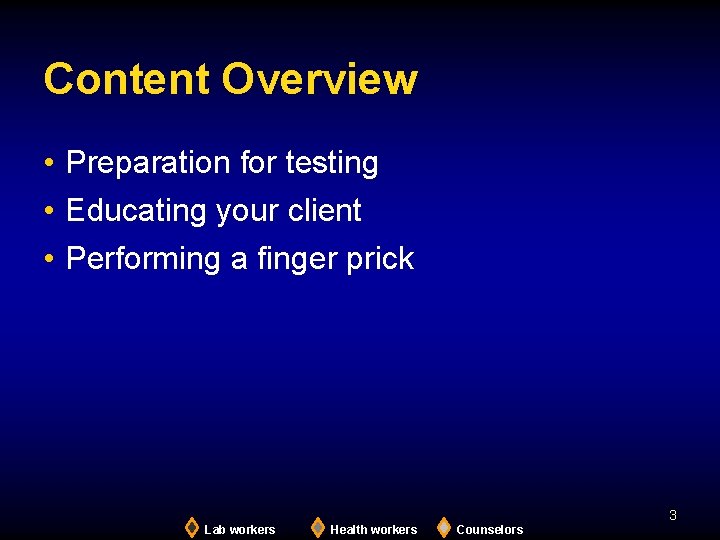 Content Overview

• Preparation for testing
• Educating your client
• Performing a finger prick

3

Lab workers Health workers Counselors